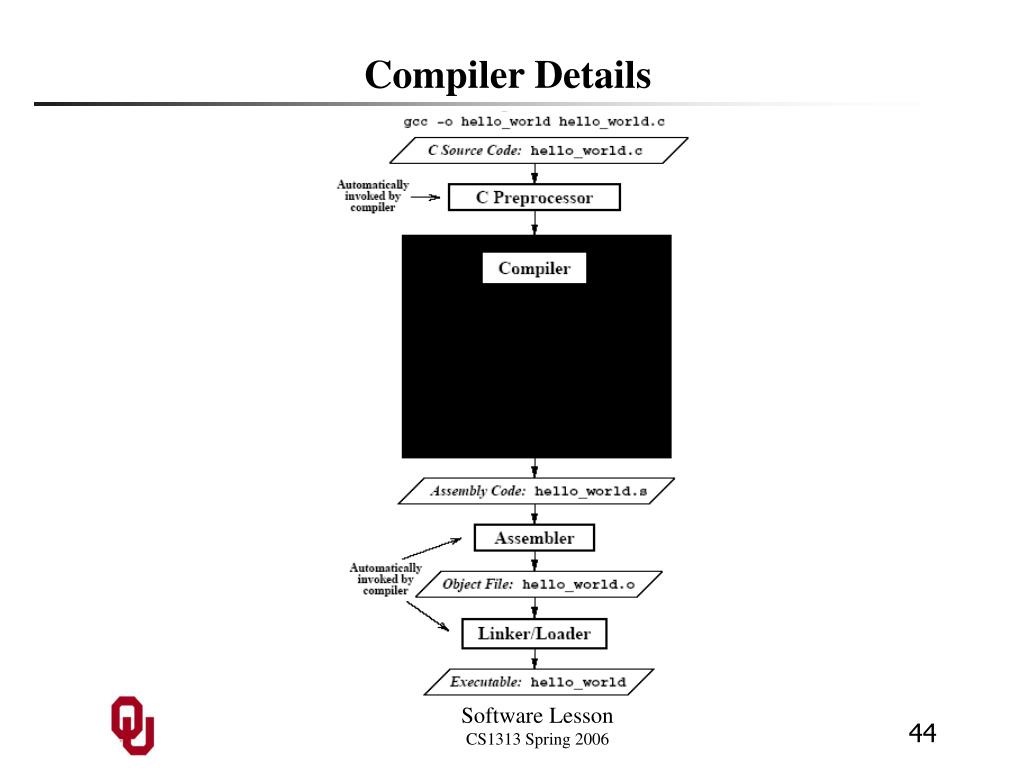 Compiler Details

gcc -o hello_world hello_world.c

C Source Code: hello_world.c

Automatically invoked by compiler

C Preprocessor

Compiler

Assembly Code: hello_world.s

Assembler

Automatically invoked by compiler

Object File: hello_world.o

Linker/Loader

Executable: hello_world

Software Lesson
CS1313 Spring 2006

44